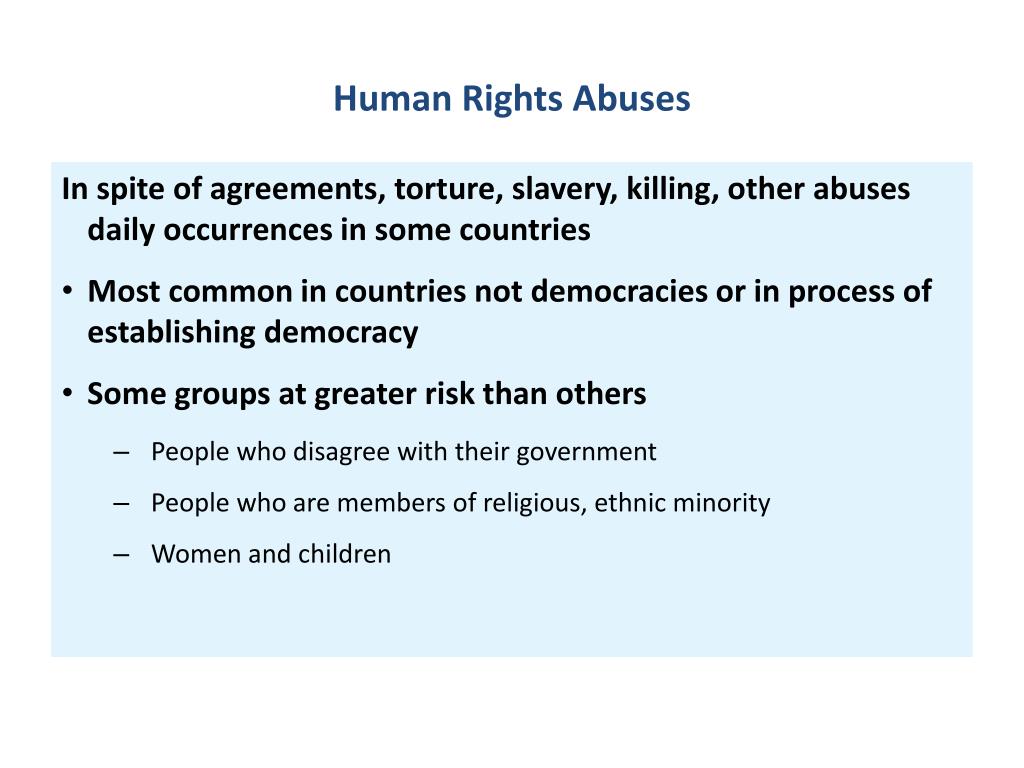 Human Rights Abuses

In spite of agreements, torture, slavery, killing, other abuses daily occurrences in some countries

• Most common in countries not democracies or in process of establishing democracy

• Some groups at greater risk than others

– People who disagree with their government

– People who are members of religious, ethnic minority

– Women and children